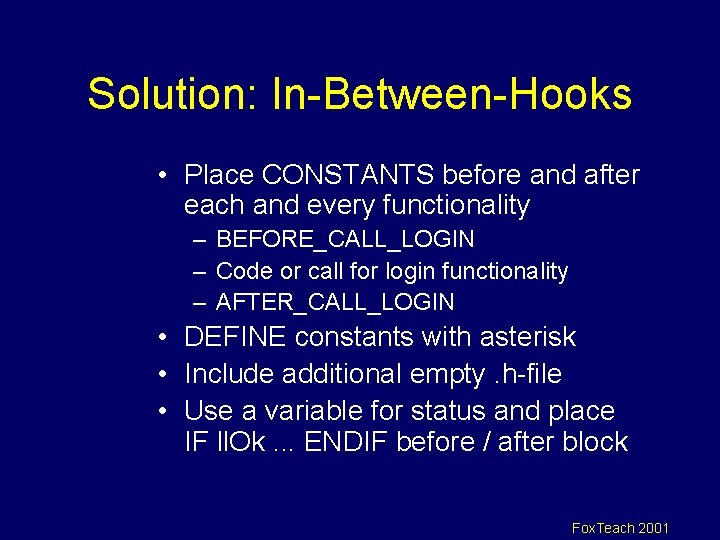 Solution: In-Between-Hooks

• Place CONSTANTS before and after each and every functionality
  – BEFORE_CALL_LOGIN
  – Code or call for login functionality
  – AFTER_CALL_LOGIN
• DEFINE constants with asterisk
• Include additional empty .h-file
• Use a variable for status and place IF llOk ... ENDIF before / after block

FoxTeach 2001